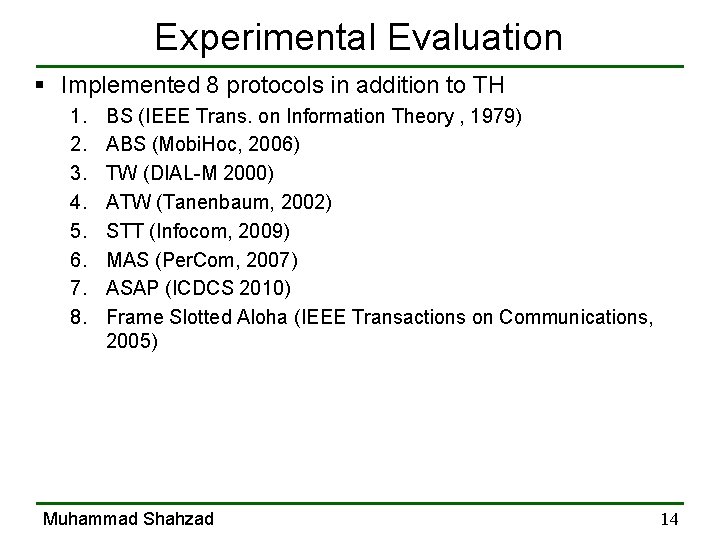 Experimental Evaluation

▪ Implemented 8 protocols in addition to TH

1. BS (IEEE Trans. on Information Theory , 1979)
2. ABS (MobiHoc, 2006)
3. TW (DIAL-M 2000)
4. ATW (Tanenbaum, 2002)
5. STT (Infocom, 2009)
6. MAS (PerCom, 2007)
7. ASAP (ICDCS 2010)
8. Frame Slotted Aloha (IEEE Transactions on Communications, 2005)

Muhammad Shahzad

14